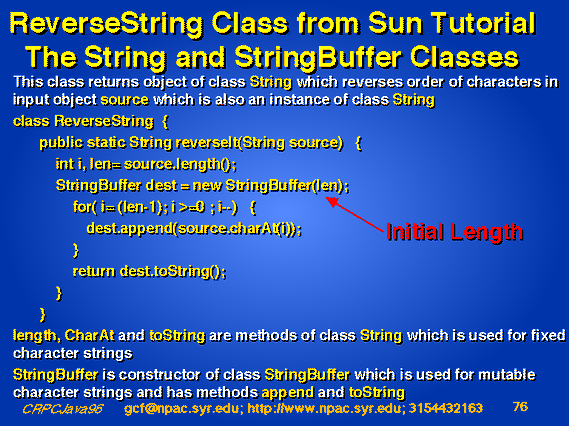 ReverseString Class from Sun Tutorial
The String and StringBuffer Classes

This class returns object of class String which reverses order of characters in input object source which is also an instance of class String

class ReverseString {
public static String reverseIt(String source) {
int i, len= source.length();
StringBuffer dest = new StringBuffer(len);
for( i= (len-1); i >=0 ; i--) {
dest.append(source.charAt(i));
}
return dest.toString();
}
}

Initial Length

length, CharAt and toString are methods of class String which is used for fixed character strings

StringBuffer is constructor of class StringBuffer which is used for mutable character strings and has methods append and toString

CRPCJava96 gcf@npac.syr.edu; http://www.npac.syr.edu; 3154432163 76